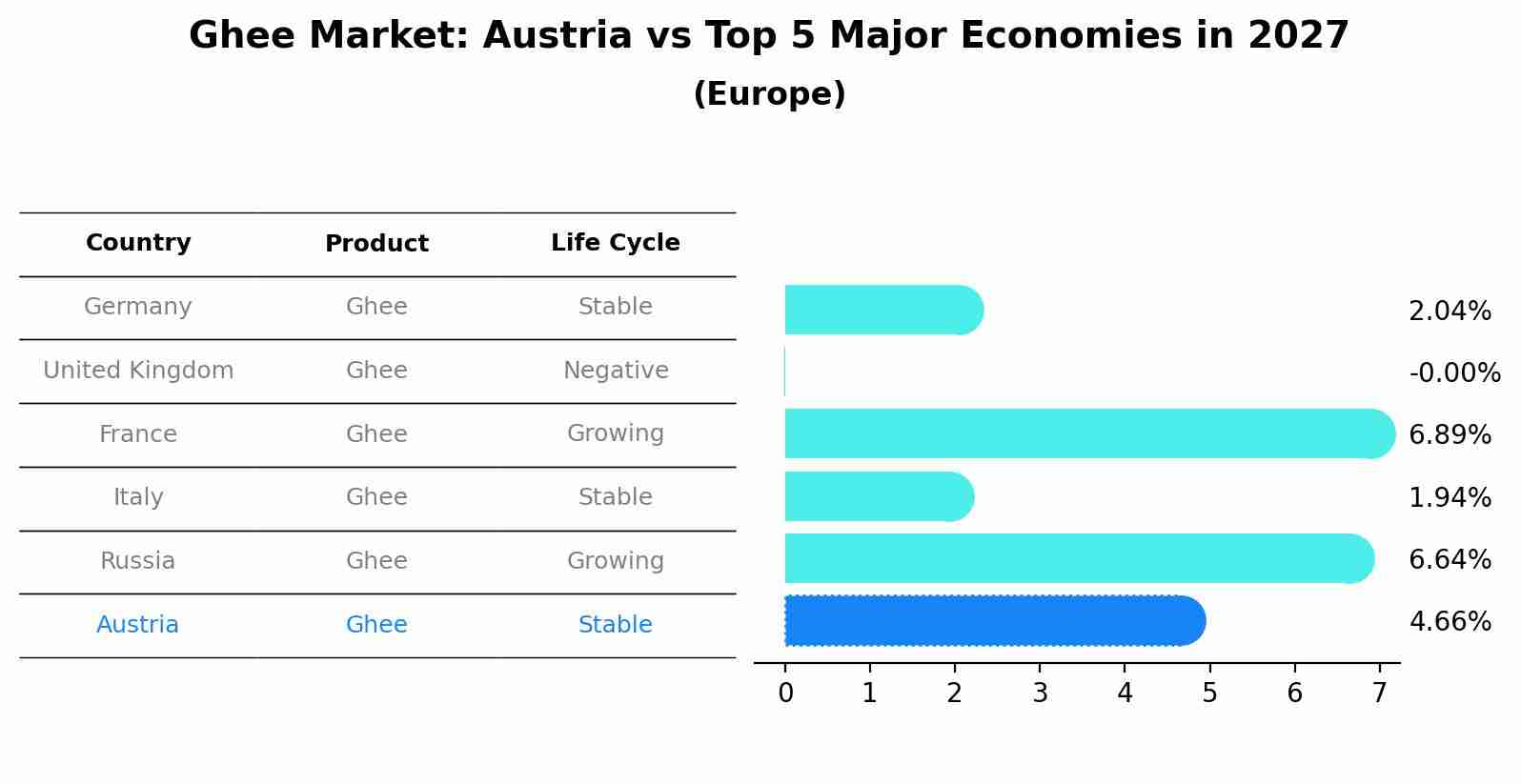 Ghee Market: Austria vs Top 5 Major Economies in 2027
(Europe)

| Country | Product | Life Cycle |
|---|---|---|
| Germany | Ghee | Stable |
| United Kingdom | Ghee | Negative |
| France | Ghee | Growing |
| Italy | Ghee | Stable |
| Russia | Ghee | Growing |
| Austria | Ghee | Stable |

2.04%
-0.00%
6.89%
1.94%
6.64%
4.66%

0 1 2 3 4 5 6 7